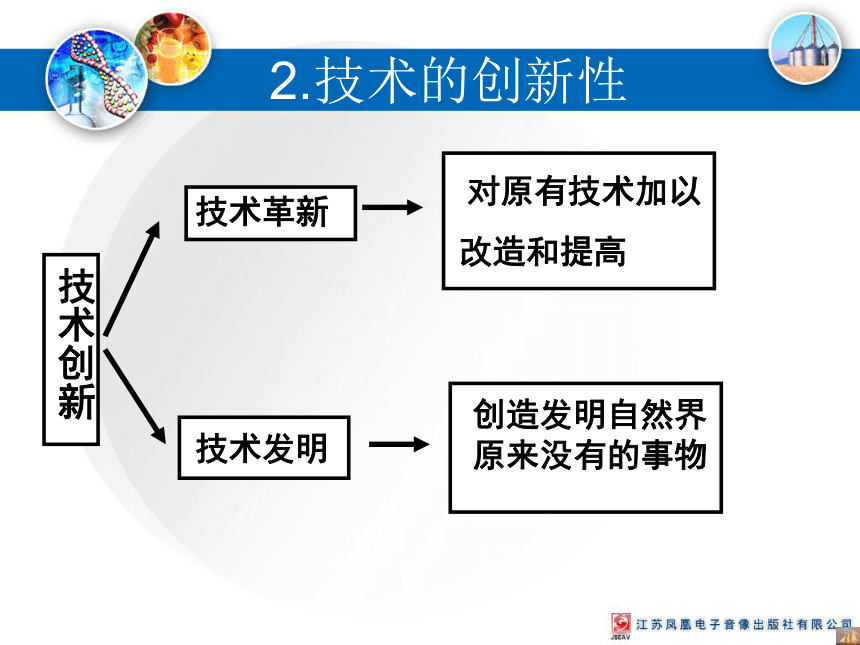 2.技术的创新性

技术创新

技术革新

对原有技术加以改造和提高

技术发明

创造发明自然界原来没有的事物

JSEAV 江苏凤凰电子音像出版社有限公司